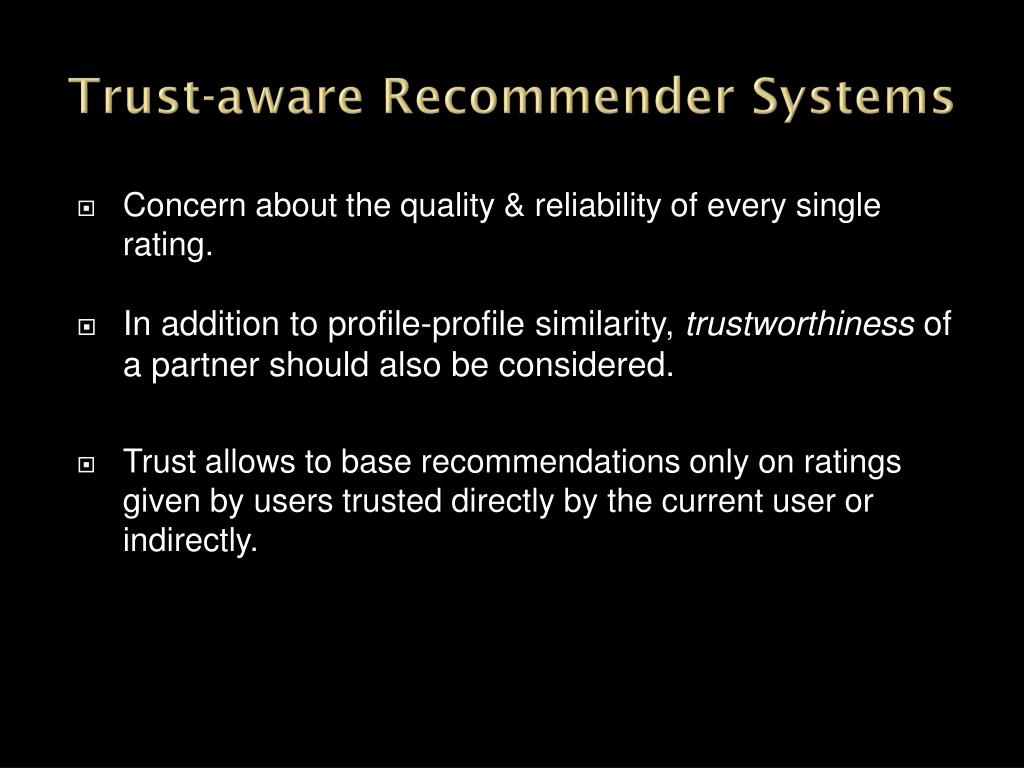 Trust-aware Recommender Systems

Concern about the quality & reliability of every single rating.

In addition to profile-profile similarity, trustworthiness of a partner should also be considered.

Trust allows to base recommendations only on ratings given by users trusted directly by the current user or indirectly.